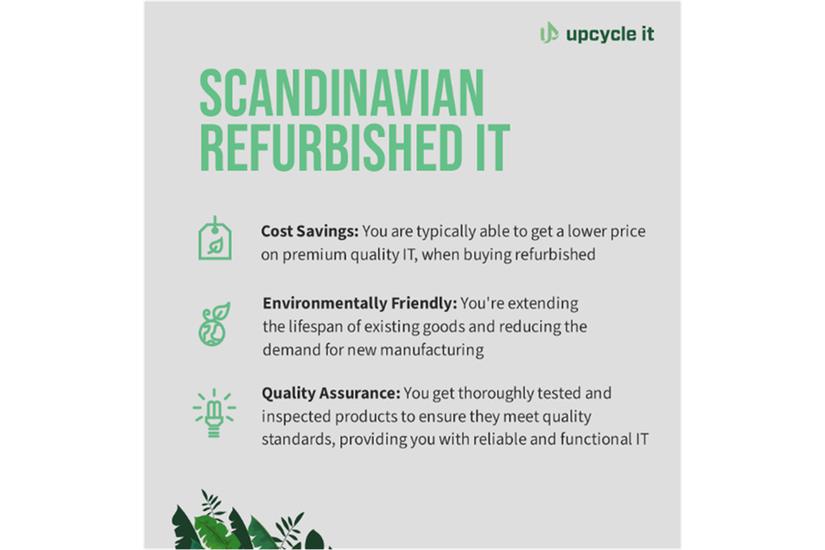 upcycle it

SCANDINAVIAN REFURBISHED IT

Cost Savings: You are typically able to get a lower price on premium quality IT, when buying refurbished

Environmentally Friendly: You're extending the lifespan of existing goods and reducing the demand for new manufacturing

Quality Assurance: You get thoroughly tested and inspected products to ensure they meet quality standards, providing you with reliable and functional IT